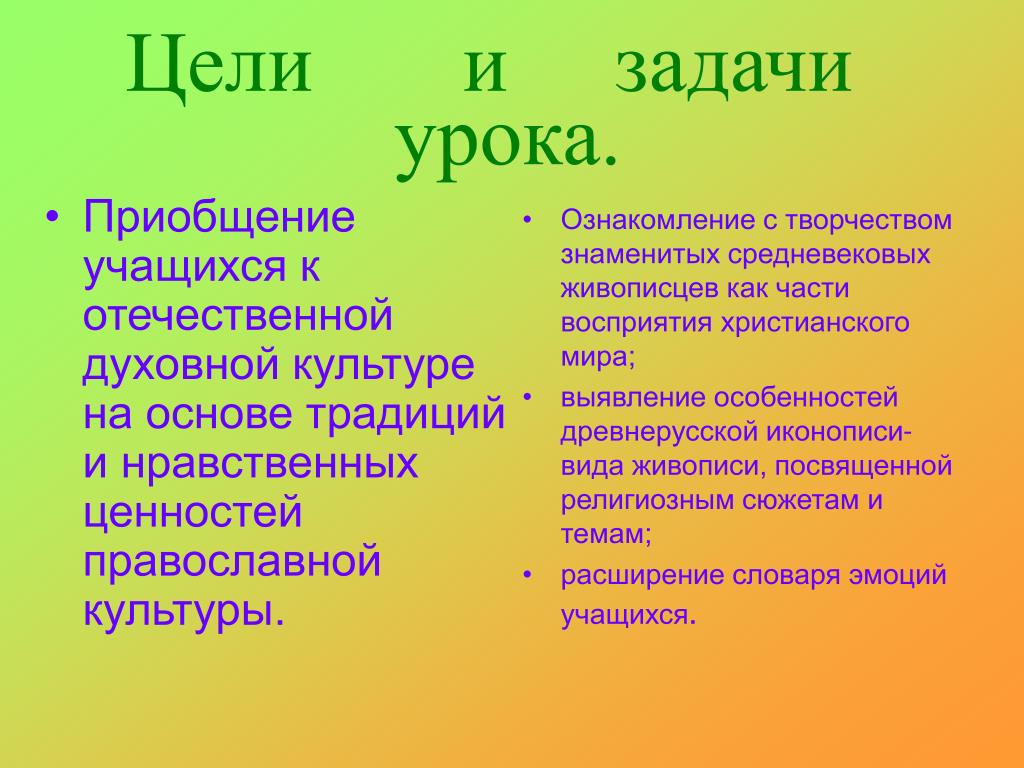 Цели и задачи урока.

• Приобщение учащихся к отечественной духовной культуре на основе традиций и нравственных ценностей православной культуры.

• Ознакомление с творчеством знаменитых средневековых живописцев как части восприятия христианского мира;

• выявление особенностей древнерусской иконописи- вида живописи, посвященной религиозным сюжетам и темам;

• расширение словаря эмоций учащихся.